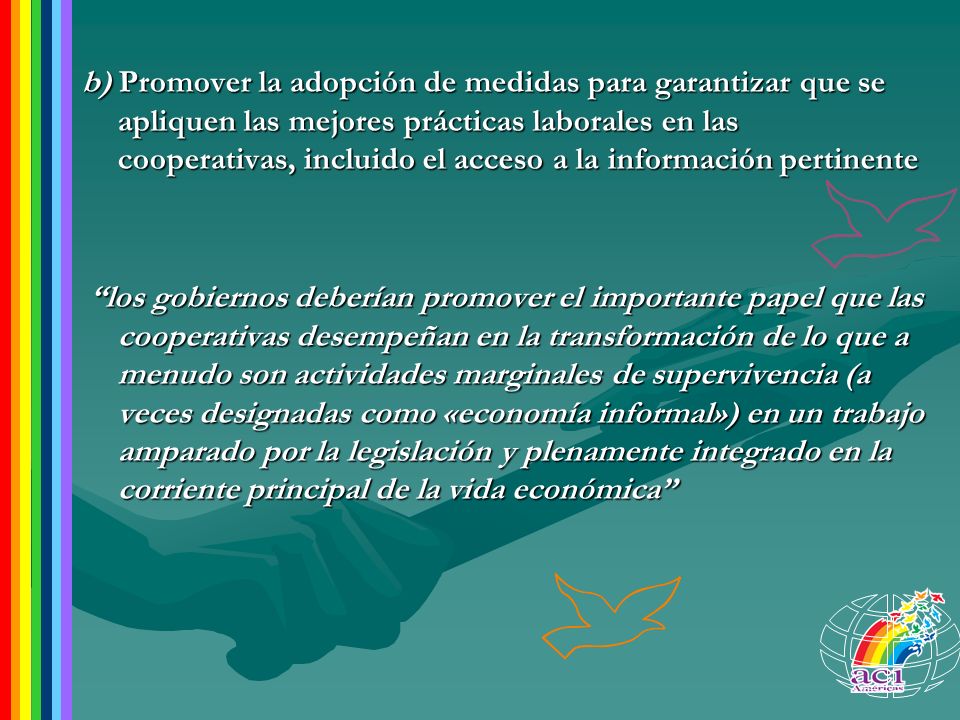 b) Promover la adopción de medidas para garantizar que se apliquen las mejores prácticas laborales en las cooperativas, incluido el acceso a la información pertinente

“los gobiernos deberían promover el importante papel que las cooperativas desempeñan en la transformación de lo que a menudo son actividades marginales de supervivencia (a veces designadas como «economía informal») en un trabajo amparado por la legislación y plenamente integrado en la corriente principal de la vida económica”

aci
Américas